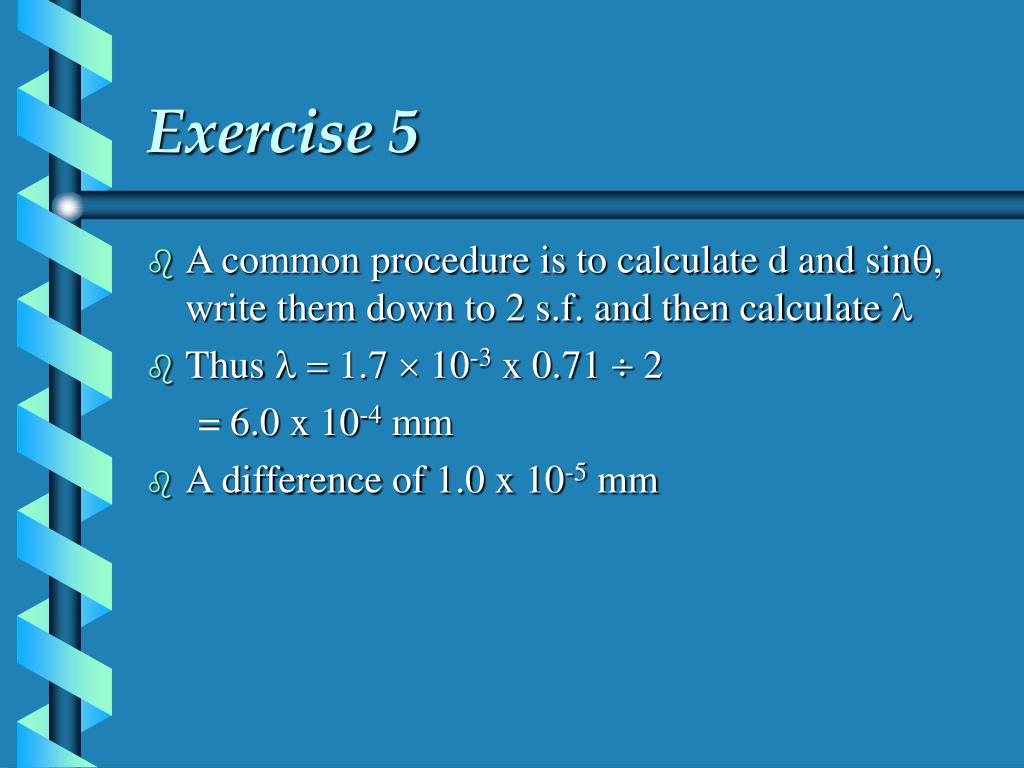 Exercise 5

A common procedure is to calculate d and sin$\theta$, write them down to 2 s.f. and then calculate $\lambda$

Thus $\lambda = 1.7 \times 10^{-3}$ x $0.71 \div 2$

$= 6.0$ x $10^{-4}$ mm

A difference of 1.0 x $10^{-5}$ mm